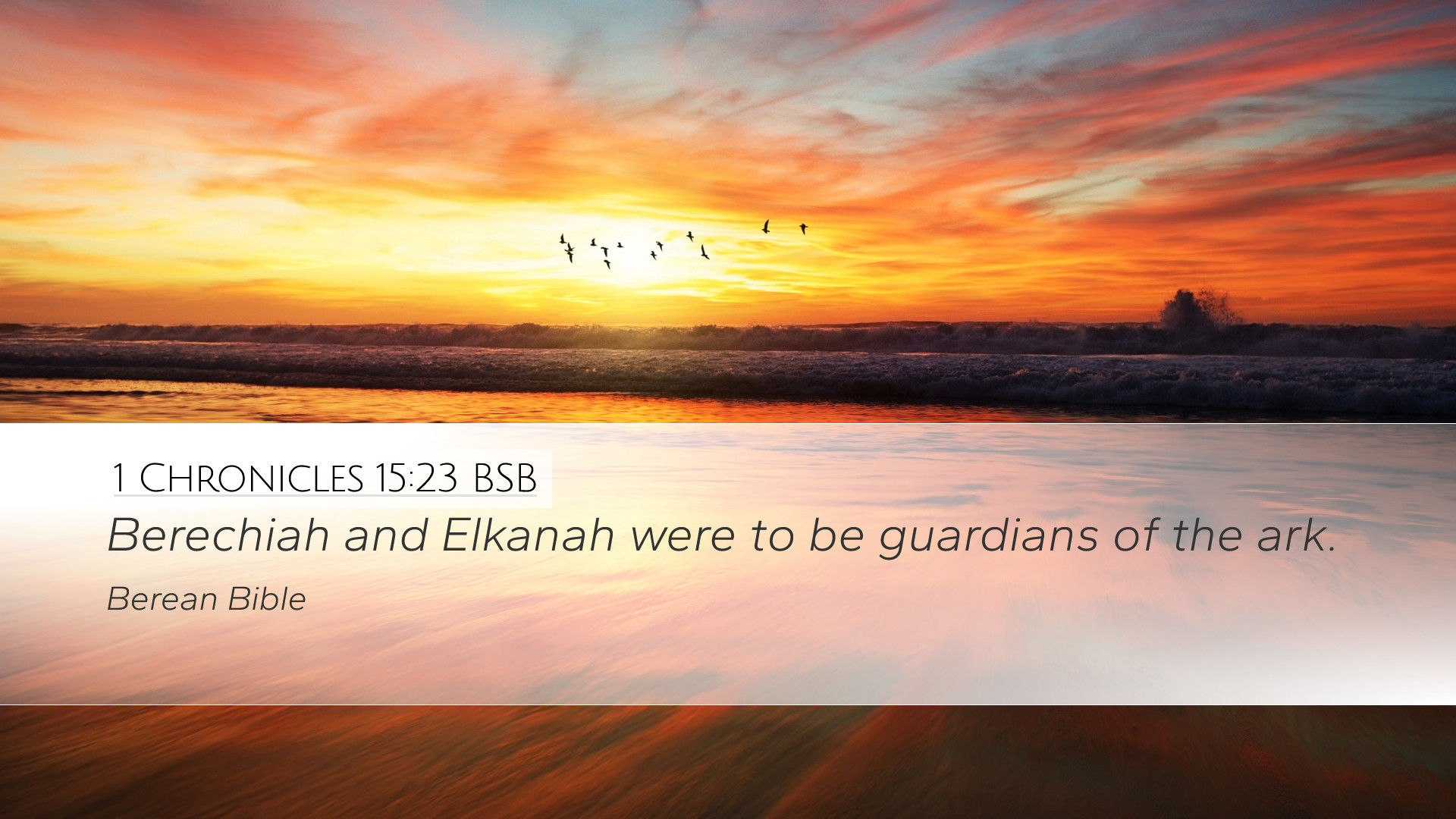 1 Chronicles 15:23 BSB

Berechiah and Elkanah were to be guardians of the ark.

Berean Bible